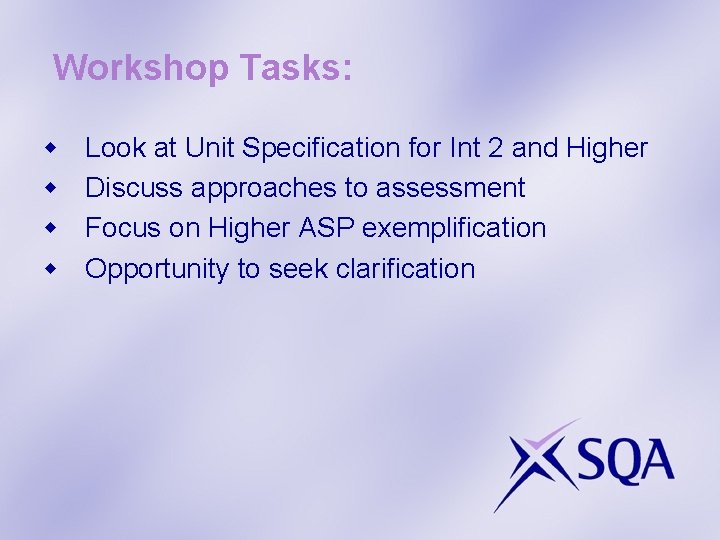 Workshop Tasks:

- Look at Unit Specification for Int 2 and Higher
- Discuss approaches to assessment
- Focus on Higher ASP exemplification
- Opportunity to seek clarification

SQA